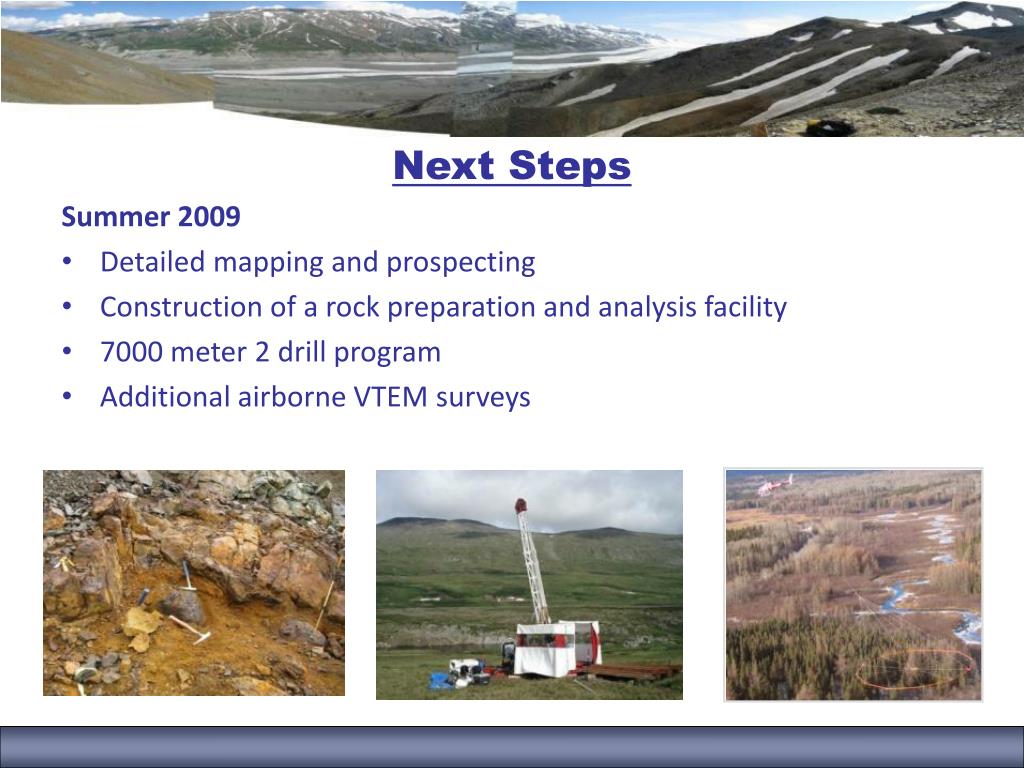 Next Steps

Summer 2009

• Detailed mapping and prospecting
• Construction of a rock preparation and analysis facility
• 7000 meter 2 drill program
• Additional airborne VTEM surveys